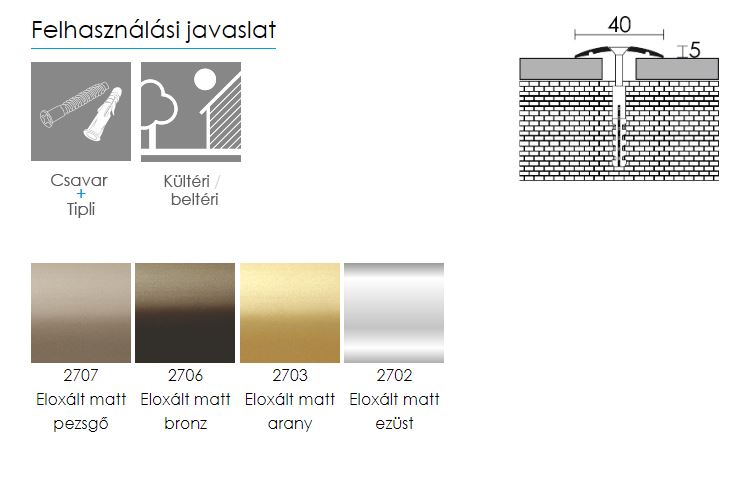 Felhasználási javaslat

Csavar
+
Tipli

Kültéri /
beltéri

40

5

2707
Eloxált matt
pezsgő

2706
Eloxált matt
bronz

2703
Eloxált matt
arany

2702
Eloxált matt
ezüst